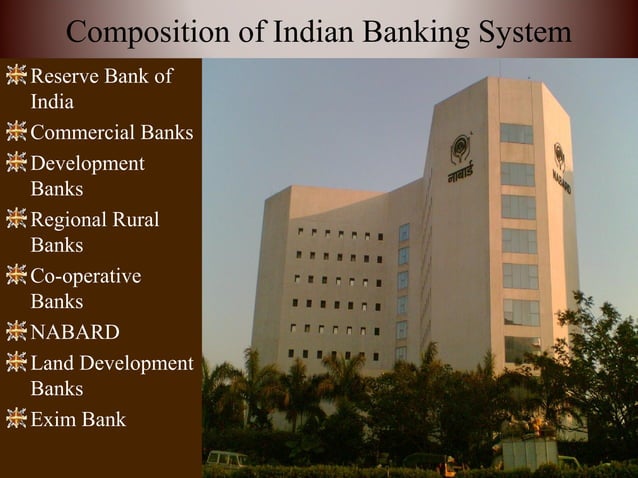 Composition of Indian Banking System

Reserve Bank of India
Commercial Banks
Development Banks
Regional Rural Banks
Co-operative Banks
NABARD
Land Development Banks
Exim Bank

नाबार्ड
NABARD